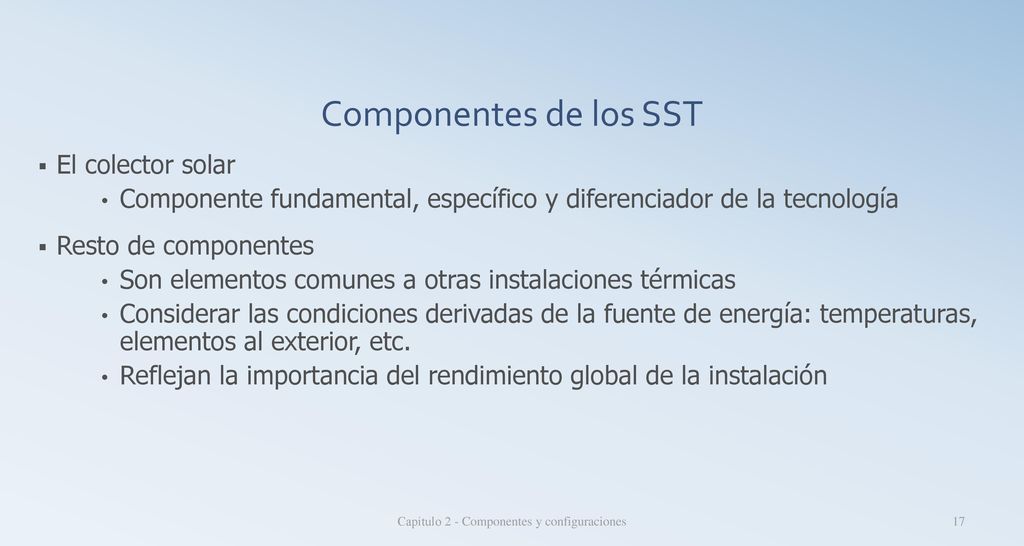 Componentes de los SST

▪ El colector solar
  • Componente fundamental, específico y diferenciador de la tecnología
▪ Resto de componentes
  • Son elementos comunes a otras instalaciones térmicas
  • Considerar las condiciones derivadas de la fuente de energía: temperaturas, elementos al exterior, etc.
  • Reflejan la importancia del rendimiento global de la instalación

Capitulo 2 - Componentes y configuraciones

17